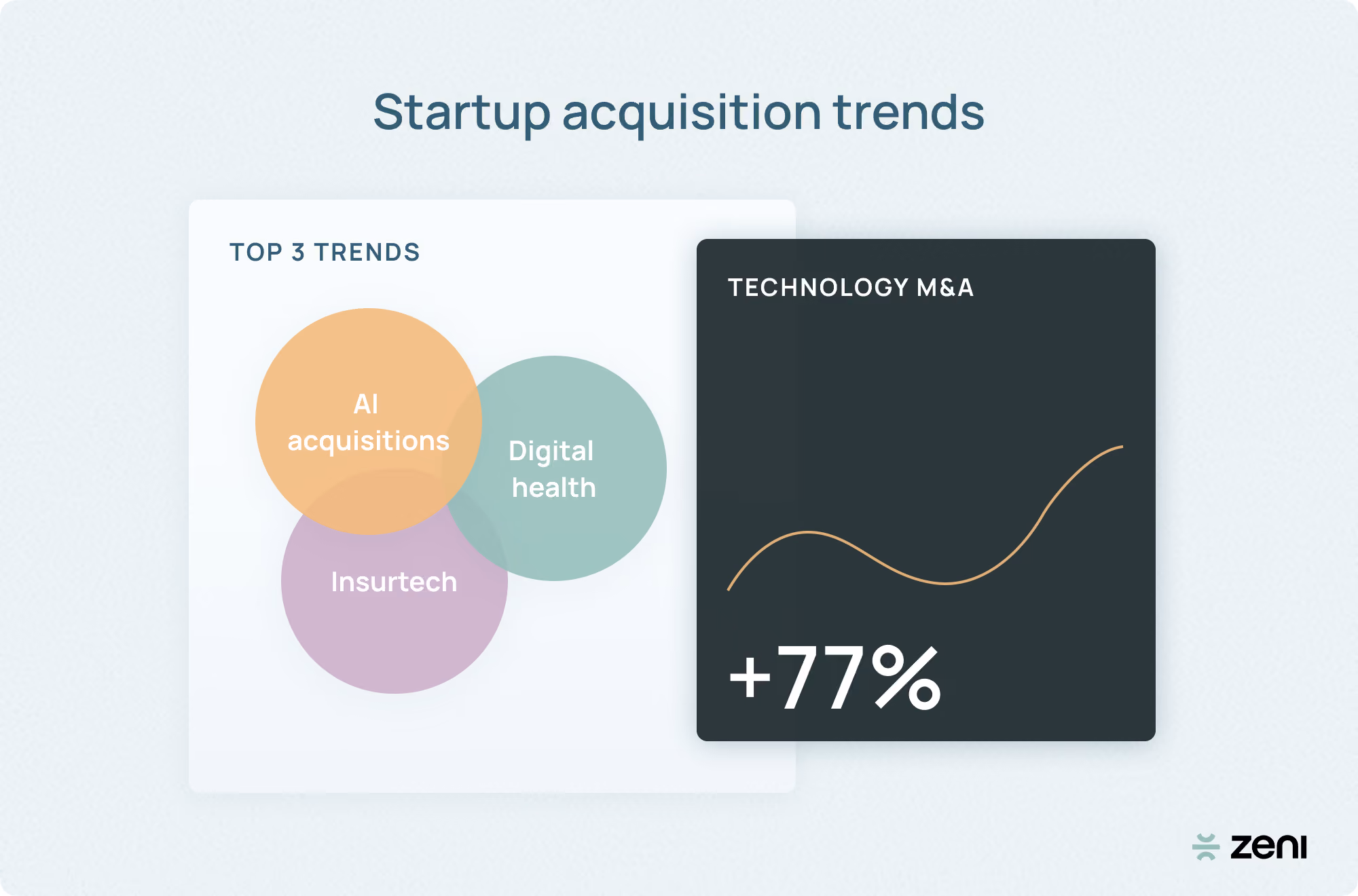 Startup acquisition trends

TOP 3 TRENDS

AI acquisitions

Digital health

Insurtech

TECHNOLOGY M&A

+77%

zeni